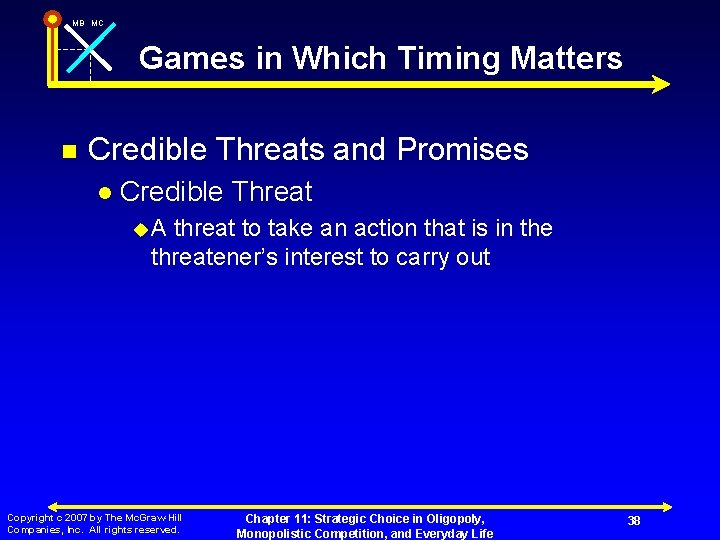 MB MC

Games in Which Timing Matters

Credible Threats and Promises

Credible Threat

A threat to take an action that is in the threatener's interest to carry out

Copyright c 2007 by The McGraw Hill Companies, Inc. All rights reserved.

Chapter 11: Strategic Choice in Oligopoly, Monopolistic Competition, and Everyday Life

38